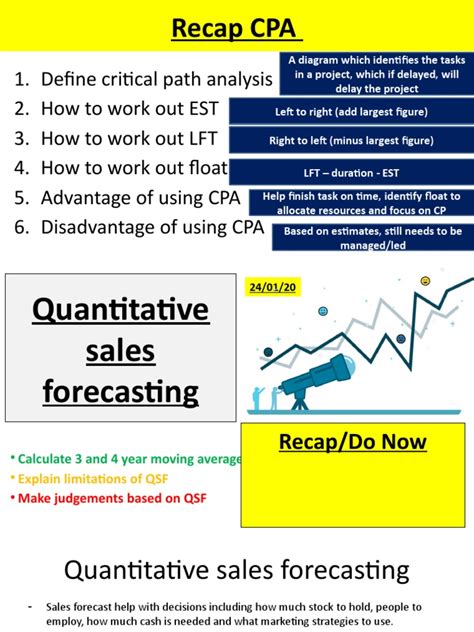 Recap CPA

1. Define critical path analysis
A diagram which identifies the tasks in a project, which if delayed, will delay the project
2. How to work out EST
Left to right (add largest figure)
3. How to work out LFT
Right to left (minus largest figure)
4. How to work out float
LFT – duration - EST
5. Advantage of using CPA
Help finish task on time, identify float to allocate resources and focus on CP
6. Disadvantage of using CPA
Based on estimates, still needs to be managed/led

Quantitative sales forecasting

24/01/20

Recap/Do Now

• Calculate 3 and 4 year moving average
• Explain limitations of QSF
• Make judgements based on QSF

Quantitative sales forecasting

- Sales forecast help with decisions including how much stock to hold, people to employ, how much cash is needed and what marketing strategies to use.